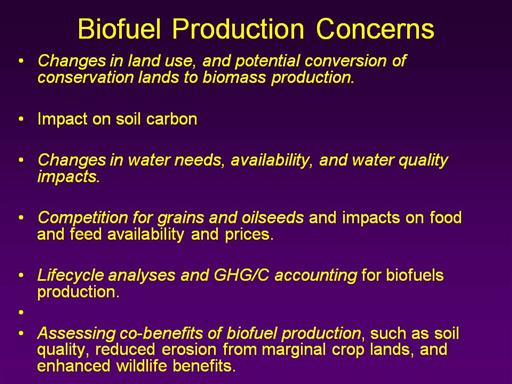 Biofuel Production Concerns

• Changes in land use, and potential conversion of conservation lands to biomass production.

• Impact on soil carbon

• Changes in water needs, availability, and water quality impacts.

• Competition for grains and oilseeds and impacts on food and feed availability and prices.

• Lifecycle analyses and GHG/C accounting for biofuels production.

•

• Assessing co-benefits of biofuel production, such as soil quality, reduced erosion from marginal crop lands, and enhanced wildlife benefits.